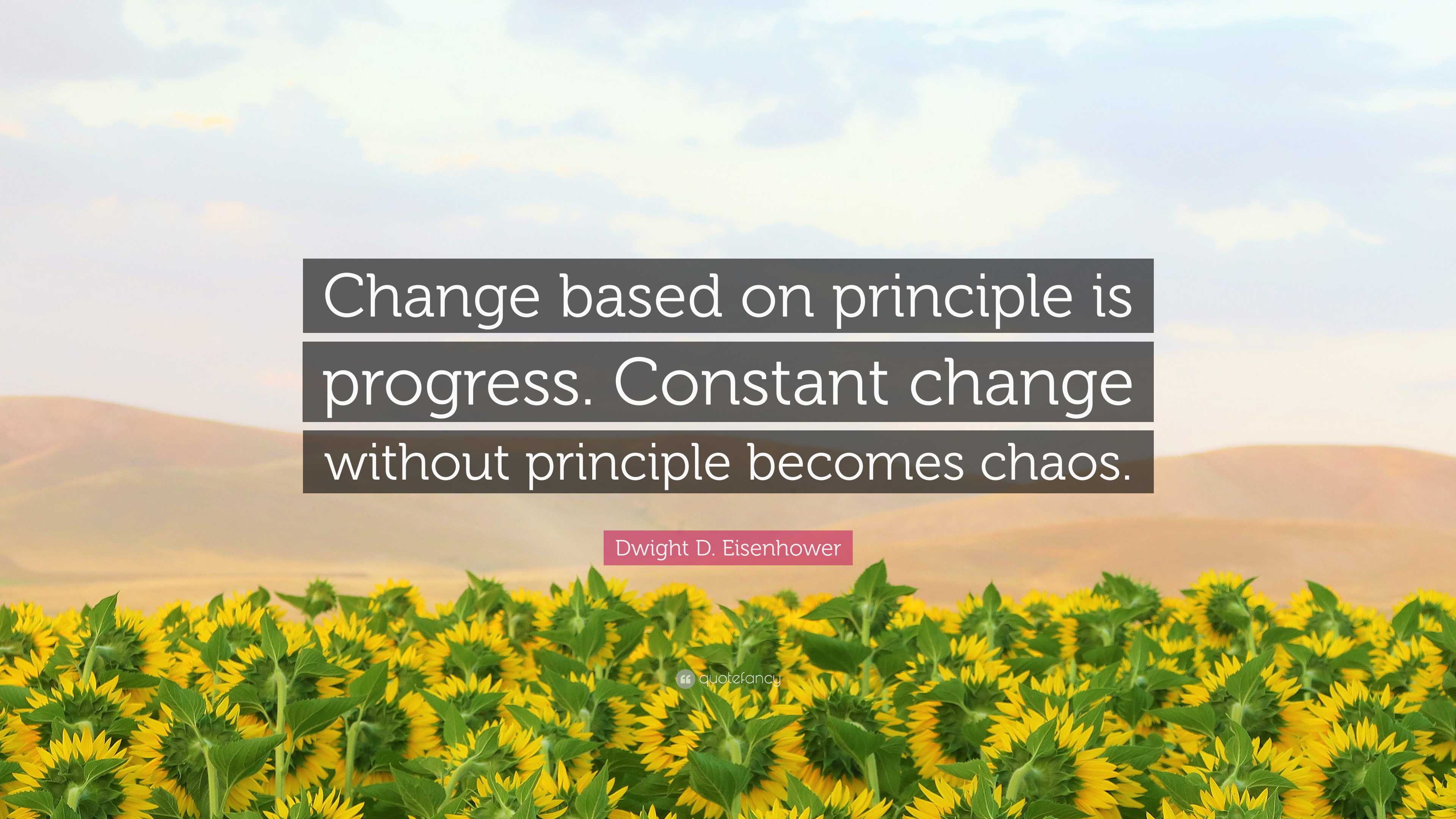 Change based on principle is progress. Constant change without principle becomes chaos.

Dwight D. Eisenhower

quotefancy